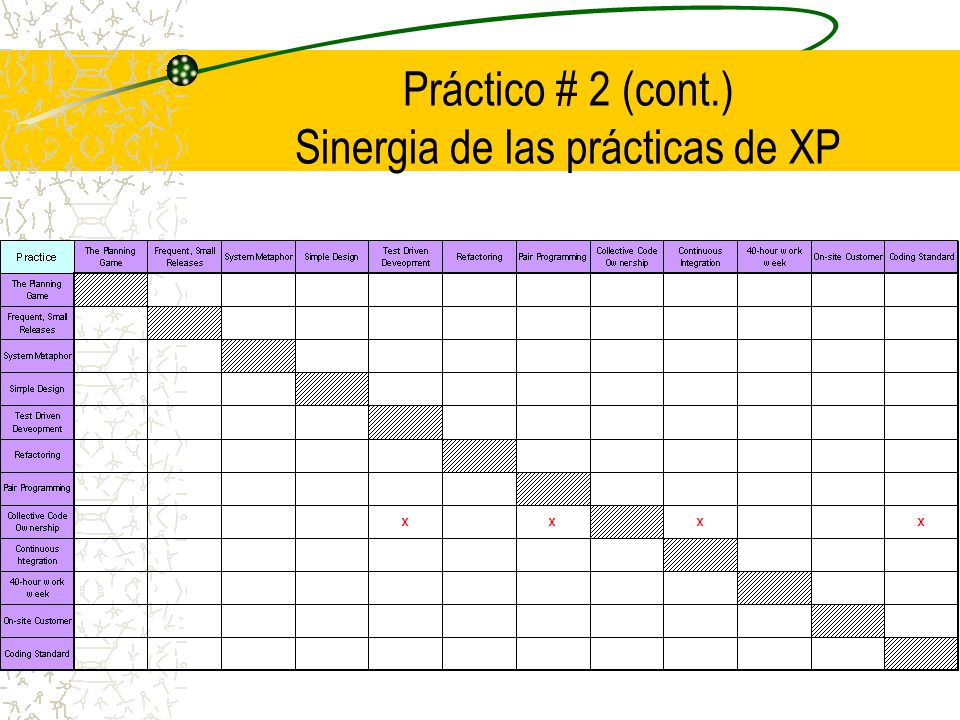 Práctico # 2 (cont.)
Sinergia de las prácticas de XP

| Practice | The Planning Game | Frequent, Small Releases | System Metaphor | Simple Design | Test Driven Deveopment | Refactoring | Pair Programming | Collective Code Ownership | Continuous Integration | 40-hour work week | On-site Customer | Coding Standard |
|---|---|---|---|---|---|---|---|---|---|---|---|---|
| The Planning Game | | | | | | | | | | | | |
| Frequent, Small Releases | | | | | | | | | | | | |
| System Metaphor | | | | | | | | | | | | |
| Simple Design | | | | | | | | | | | | |
| Test Driven Deveopment | | | | | | | | | | | | |
| Refactoring | | | | | | | | | | | | |
| Pair Programming | | | | | | | | | | | | |
| Collective Code Ownership | | | | | x | | x | | x | | | x |
| Continuous Integration | | | | | | | | | | | | |
| 40-hour work week | | | | | | | | | | | | |
| On-site Customer | | | | | | | | | | | | |
| Coding Standard | | | | | | | | | | | | |